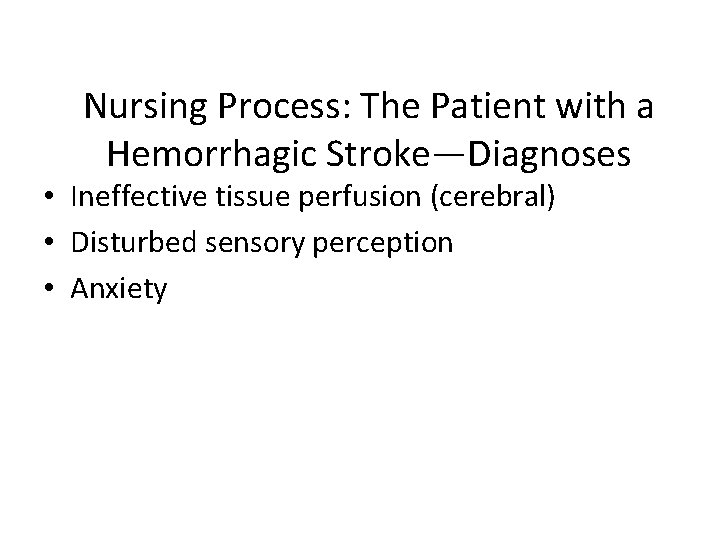 Nursing Process: The Patient with a Hemorrhagic Stroke—Diagnoses

• Ineffective tissue perfusion (cerebral)
• Disturbed sensory perception
• Anxiety